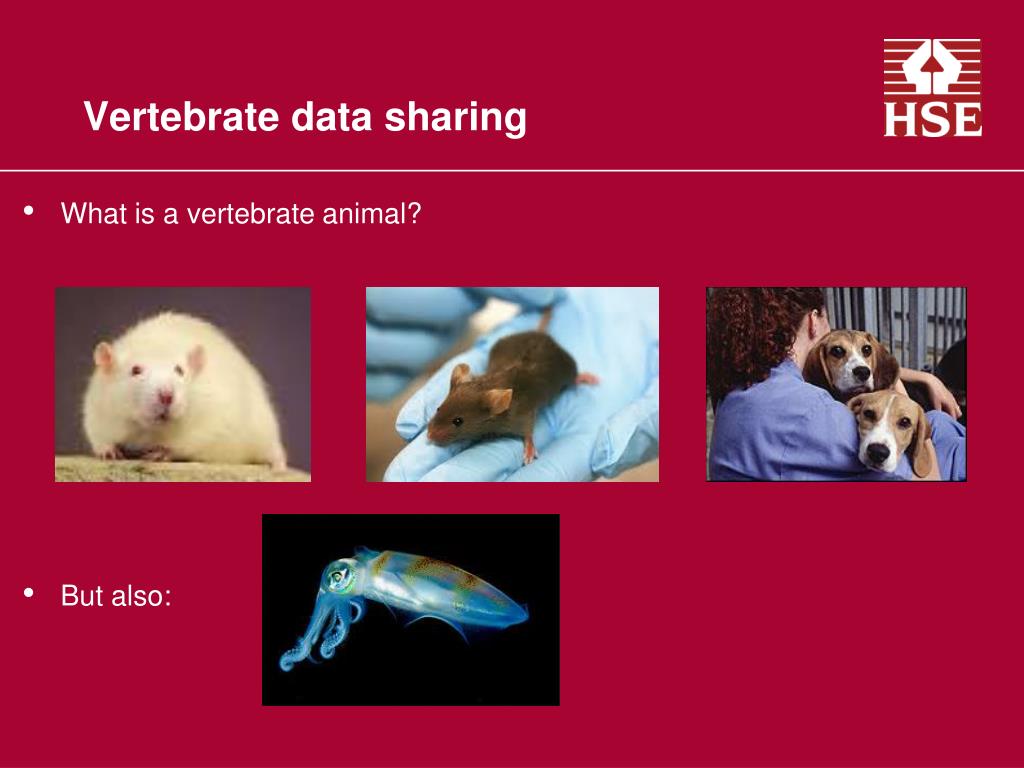 Vertebrate data sharing

HSE

• What is a vertebrate animal?

• But also: